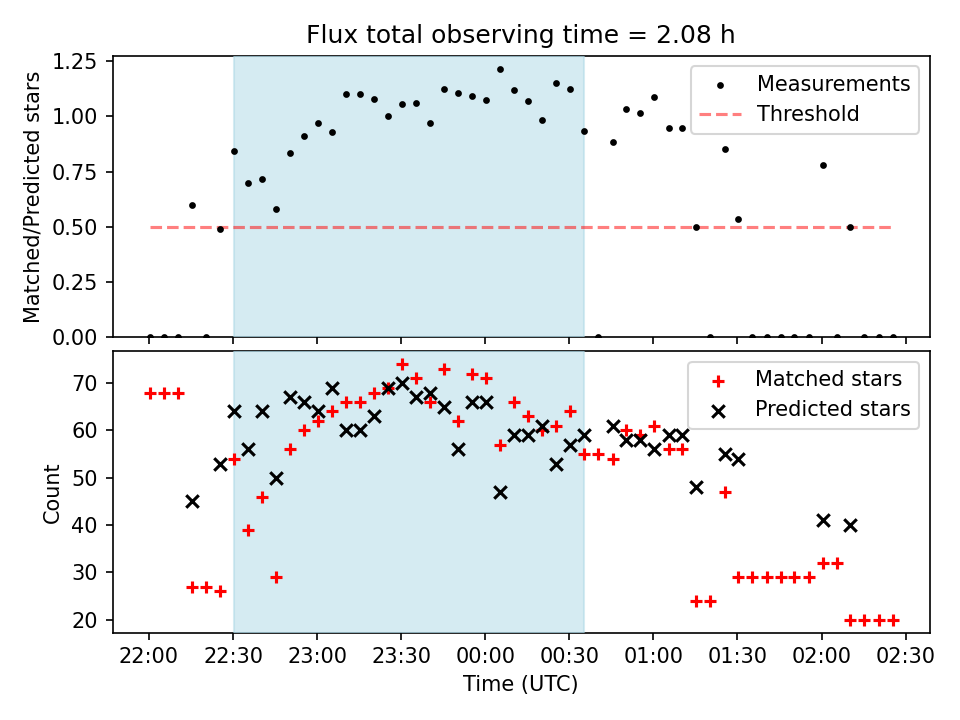 Flux total observing time = 2.08 h

Matched/Predicted stars

1.25
1.00
0.75
0.50
0.25
0.00

Measurements
Threshold

Count

70
60
50
40
30
20

Matched stars
Predicted stars

22:00 22:30 23:00 23:30 00:00 00:30 01:00 01:30 02:00 02:30

Time (UTC)